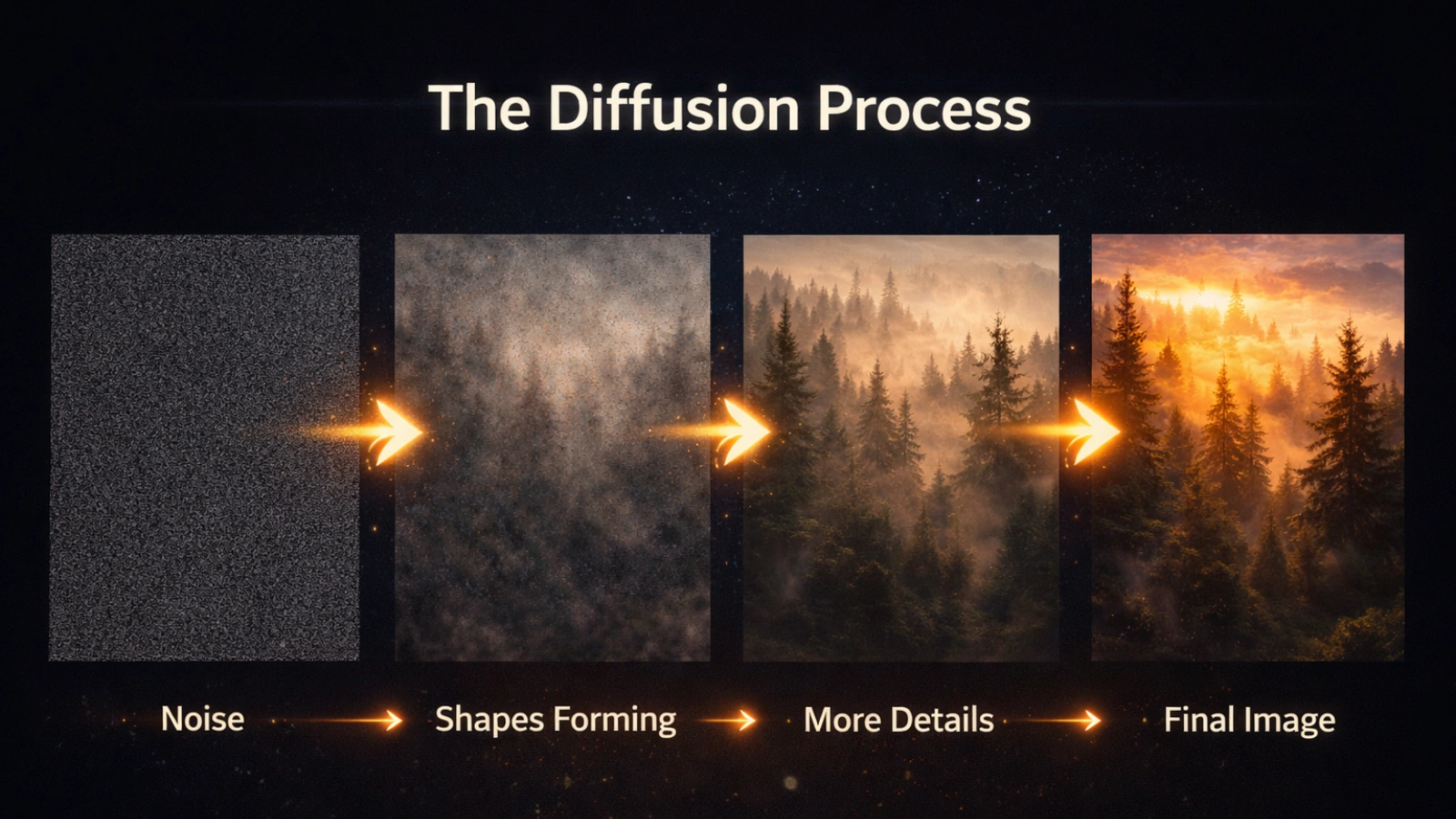 The Diffusion Process

Noise → Shapes Forming → More Details → Final Image